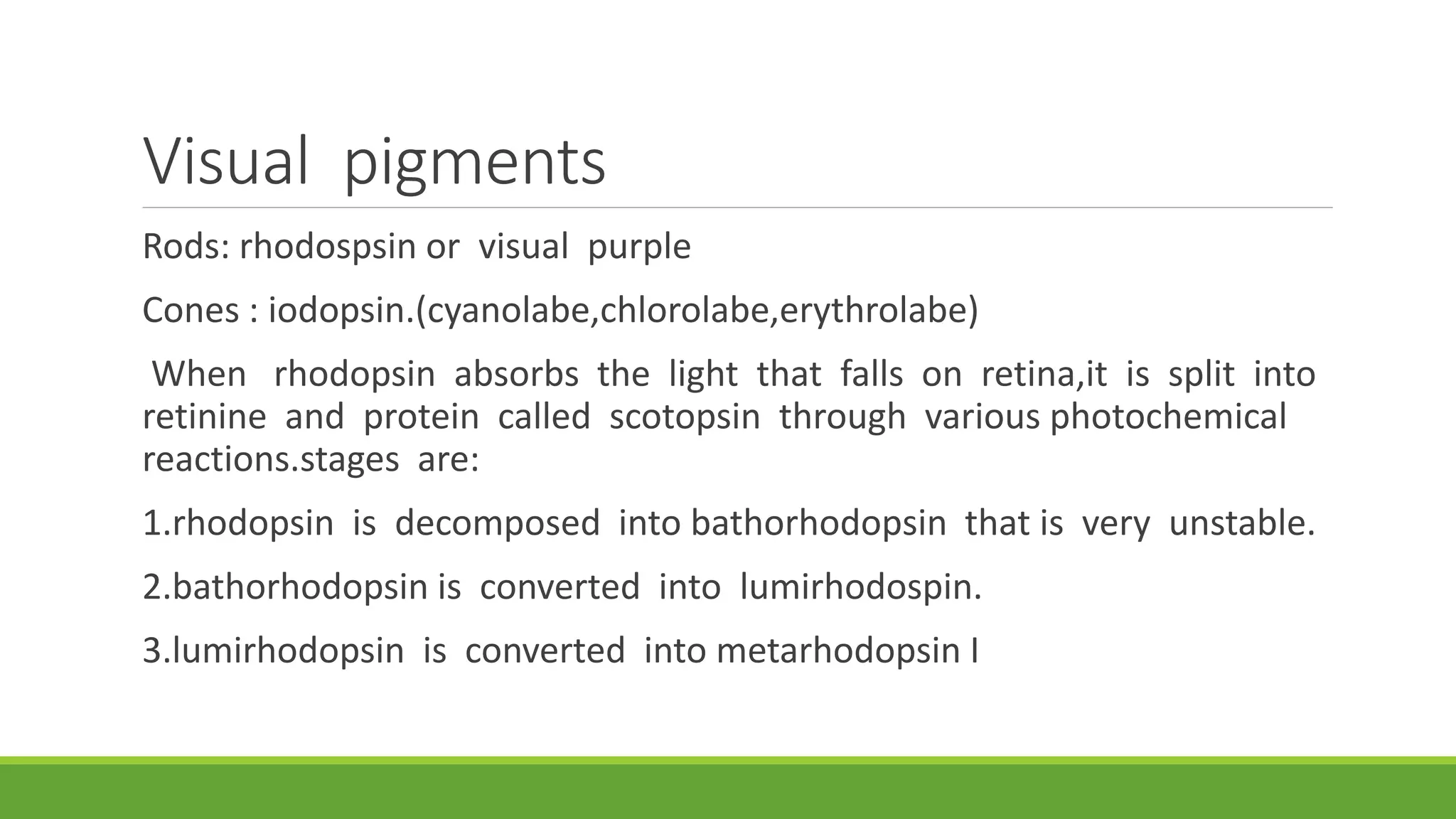 Visual pigments

Rods: rhodospsin or visual purple

Cones : iodopsin.(cyanolabe,chlorolabe,erythrolabe)

When rhodopsin absorbs the light that falls on retina,it is split into retinine and protein called scotopsin through various photochemical reactions.stages are:

1.rhodopsin is decomposed into bathorhodopsin that is very unstable.

2.bathorhodopsin is converted into lumirhodospin.

3.lumirhodopsin is converted into metarhodopsin I